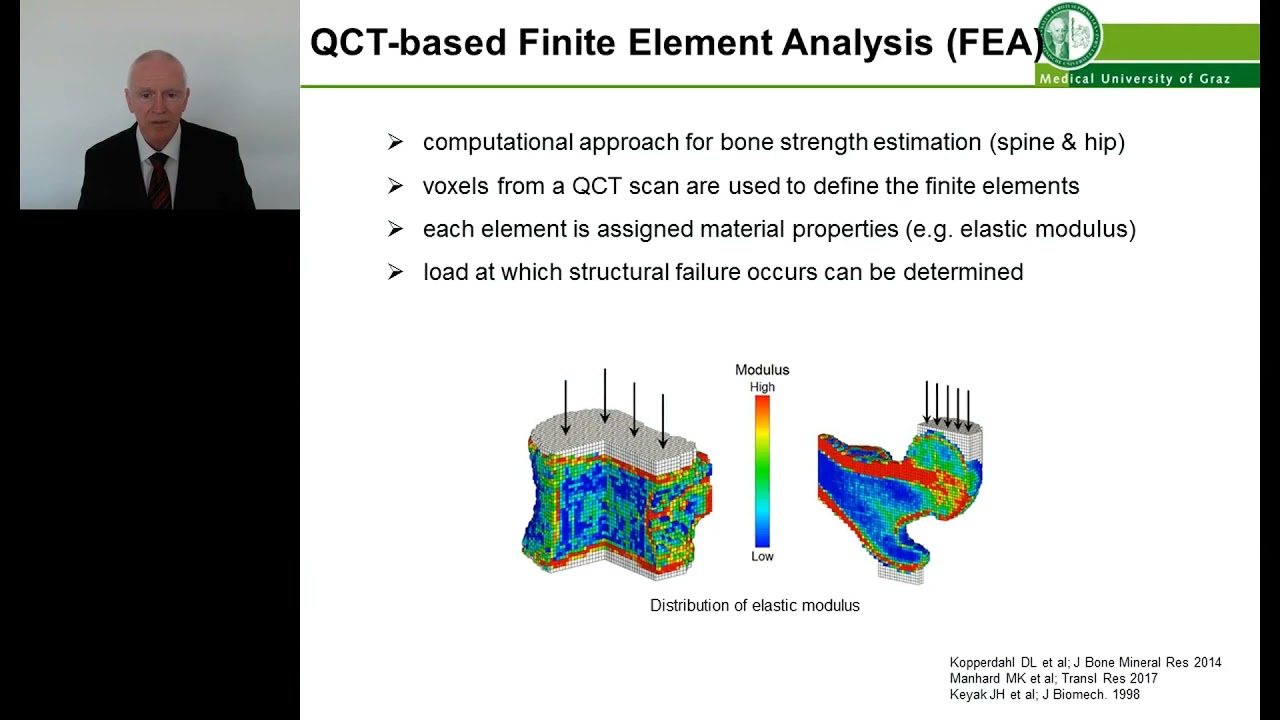 QCT-based Finite Element Analysis (FEA)

Medical University of Graz

➢ computational approach for bone strength estimation (spine & hip)

➢ voxels from a QCT scan are used to define the finite elements

➢ each element is assigned material properties (e.g. elastic modulus)

➢ load at which structural failure occurs can be determined

Modulus
High
Low

Distribution of elastic modulus

Kopperdahl DL et al; J Bone Mineral Res 2014
Manhard MK et al; Transl Res 2017
Keyak JH et al; J Biomech. 1998